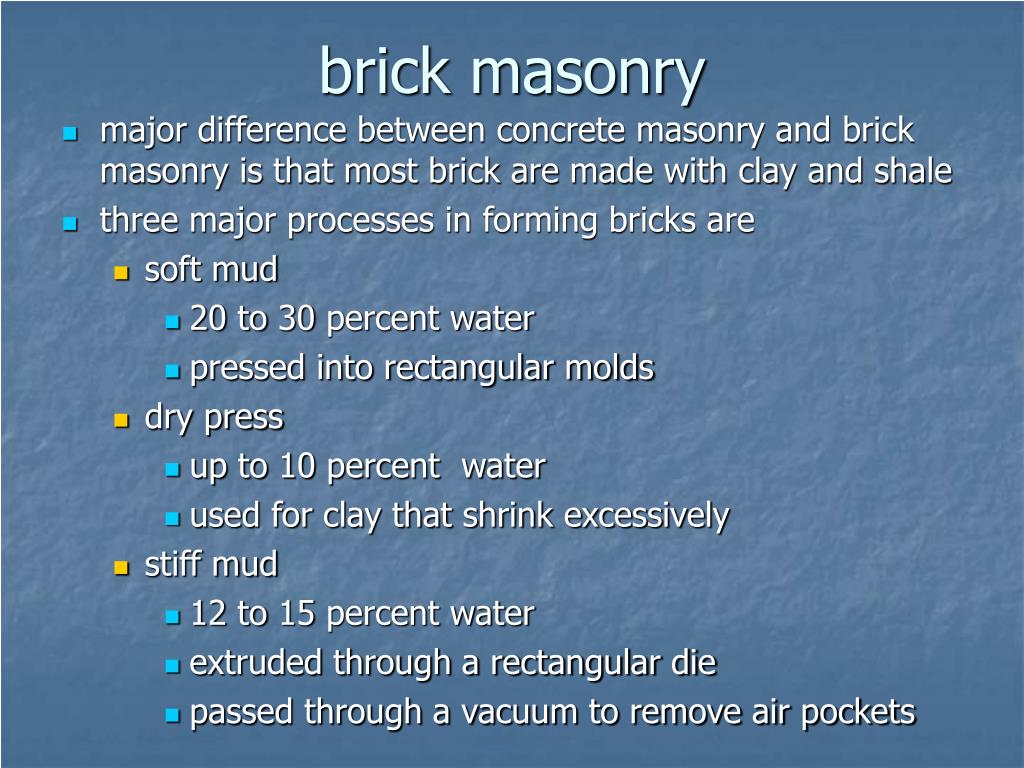 brick masonry

- major difference between concrete masonry and brick masonry is that most brick are made with clay and shale
- three major processes in forming bricks are
  - soft mud
    - 20 to 30 percent water
    - pressed into rectangular molds
  - dry press
    - up to 10 percent  water
    - used for clay that shrink excessively
  - stiff mud
    - 12 to 15 percent water
    - extruded through a rectangular die
    - passed through a vacuum to remove air pockets